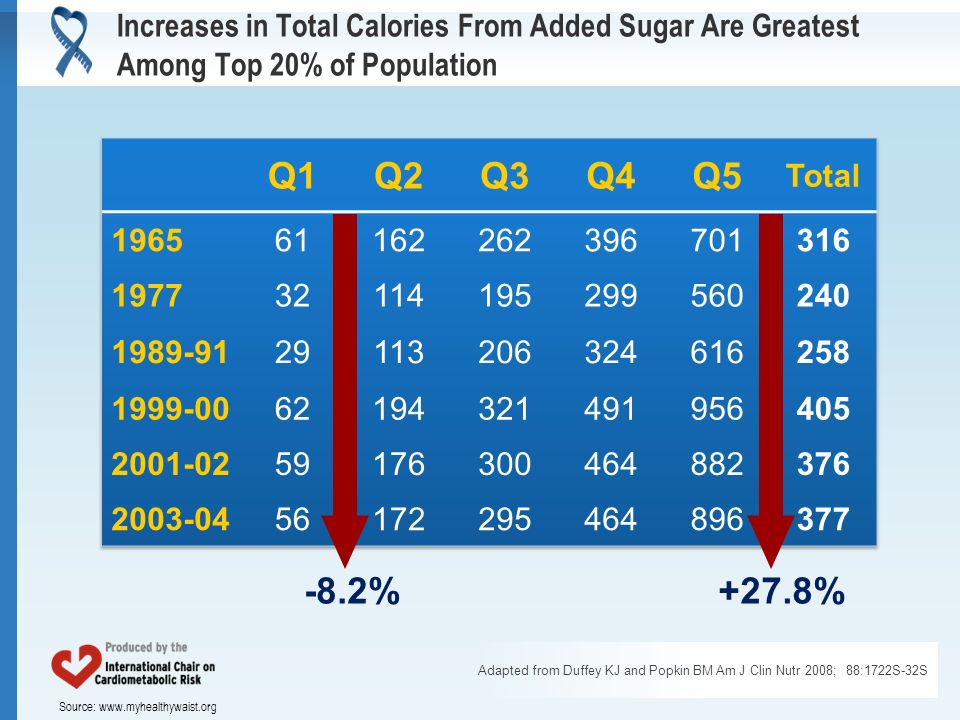 Increases in Total Calories From Added Sugar Are Greatest Among Top 20% of Population

| | Q1 | Q2 | Q3 | Q4 | Q5 | Total |
|---|---|---|---|---|---|---|
| 1965 | 61 | 162 | 262 | 396 | 701 | 316 |
| 1977 | 32 | 114 | 195 | 299 | 560 | 240 |
| 1989-91 | 29 | 113 | 206 | 324 | 616 | 258 |
| 1999-00 | 62 | 194 | 321 | 491 | 956 | 405 |
| 2001-02 | 59 | 176 | 300 | 464 | 882 | 376 |
| 2003-04 | 56 | 172 | 295 | 464 | 896 | 377 |

-8.2%

+27.8%

Produced by the International Chair on Cardiometabolic Risk

Adapted from Duffey KJ and Popkin BM Am J Clin Nutr 2008; 88:1722S-32S

Source: www.myhealthywaist.org